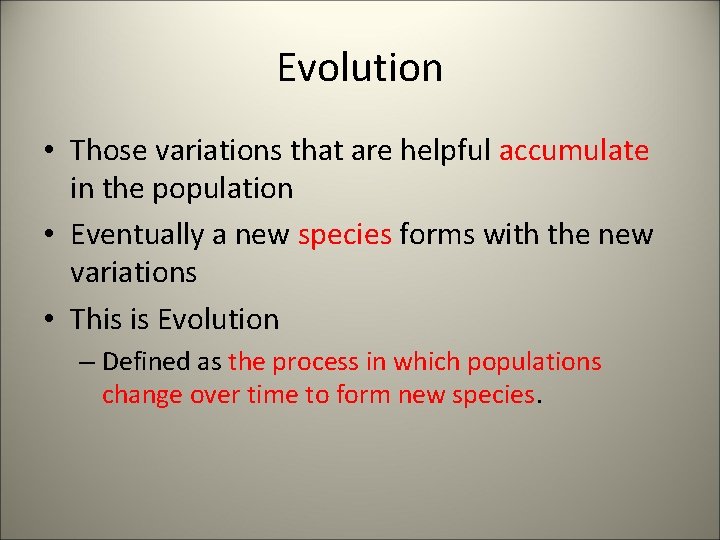 Evolution

• Those variations that are helpful accumulate in the population

• Eventually a new species forms with the new variations

• This is Evolution

– Defined as the process in which populations change over time to form new species.